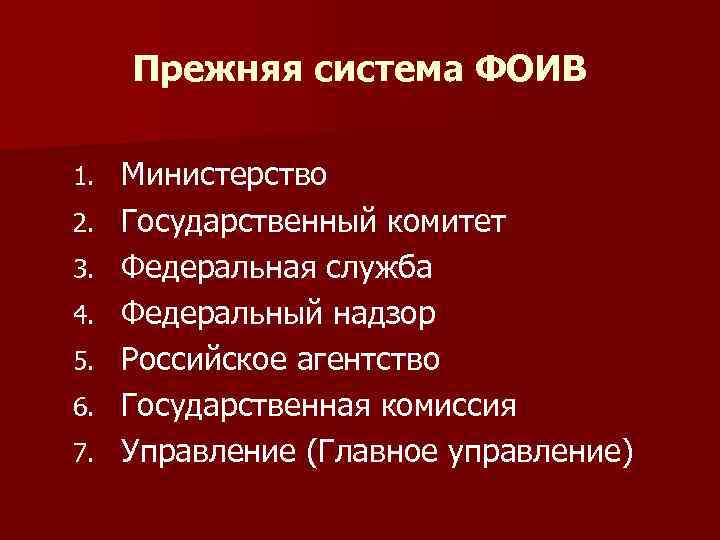 Прежняя система ФОИВ

1. Министерство
2. Государственный комитет
3. Федеральная служба
4. Федеральный надзор
5. Российское агентство
6. Государственная комиссия
7. Управление (Главное управление)